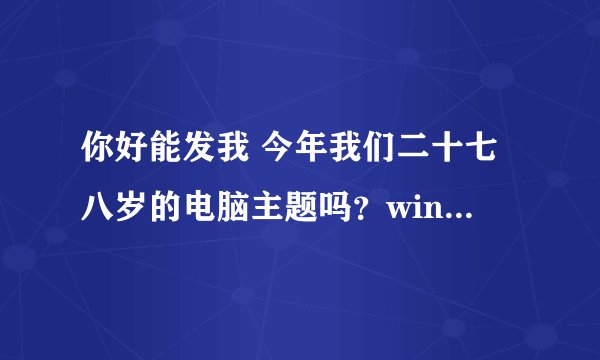 你好能发我 今年我们二十七八岁的电脑主题吗？win...